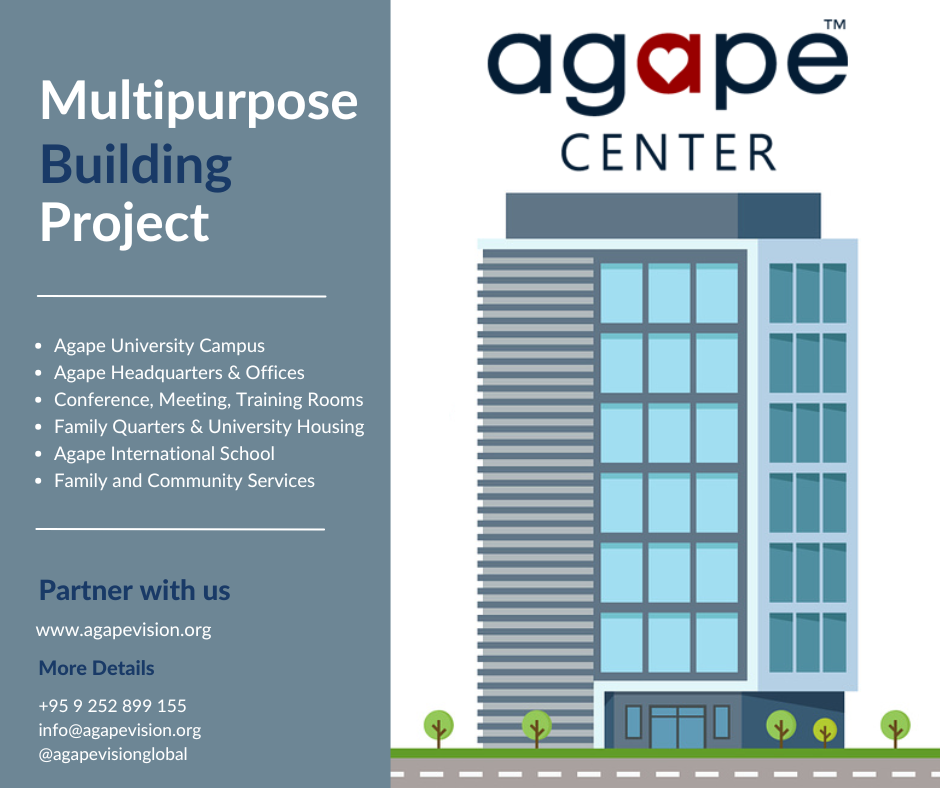 Multipurpose Building Project

- Agape University Campus
- Agape Headquarters & Offices
- Conference, Meeting, Training Rooms
- Family Quarters & University Housing
- Agape International School
- Family and Community Services

Partner with us

www.agapevision.org

More Details

+95 9 252 899 155
info@agapevision.org
@agapevisionglobal

agape™
CENTER